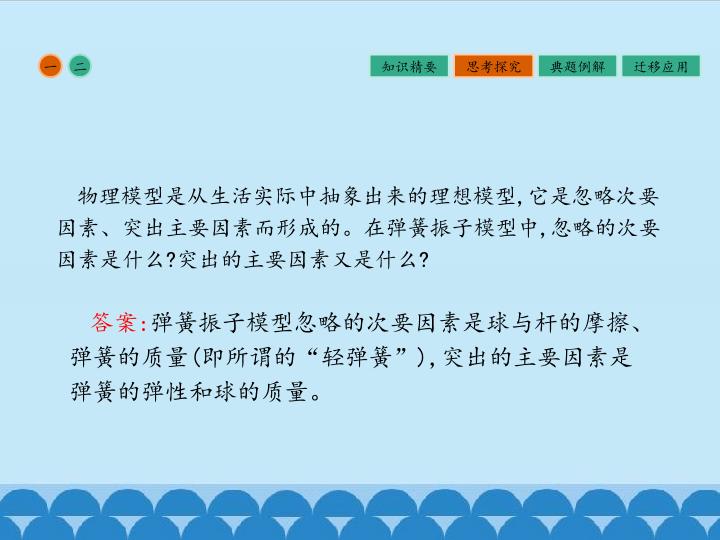 一 二

知识精要 思考探究 典题例解 迁移应用

物理模型是从生活实际中抽象出来的理想模型,它是忽略次要因素、突出主要因素而形成的。在弹簧振子模型中,忽略的次要因素是什么?突出的主要因素又是什么?

答案:弹簧振子模型忽略的次要因素是球与杆的摩擦、弹簧的质量(即所谓的“轻弹簧”),突出的主要因素是弹簧的弹性和球的质量。